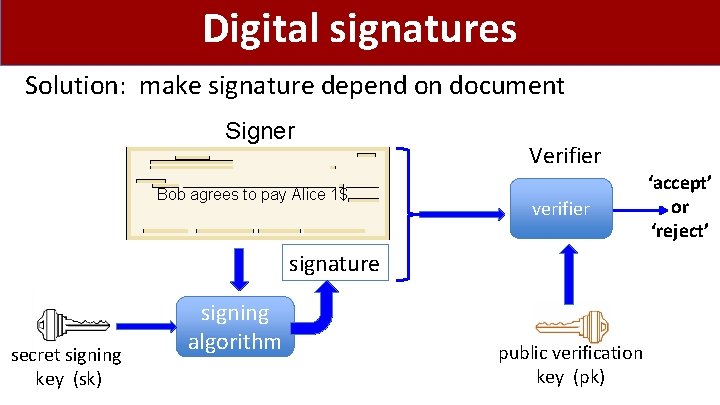 Digital signatures

Solution: make signature depend on document

Signer

Bob agrees to pay Alice 1$

signature

signing algorithm

secret signing key (sk)

Verifier

verifier

'accept' or 'reject'

public verification key (pk)